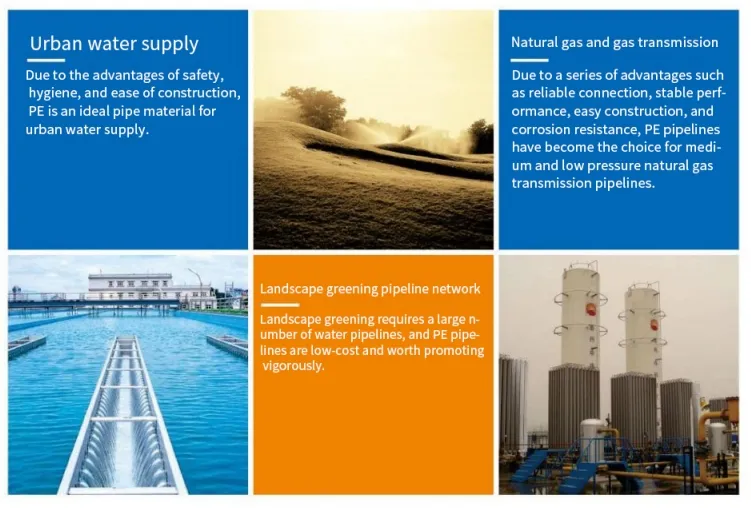 Urban water supply

Due to the advantages of safety, hygiene, and ease of construction, PE is an ideal pipe material for urban water supply.

Natural gas and gas transmission

Due to a series of advantages such as reliable connection, stable performance, easy construction, and corrosion resistance, PE pipelines have become the choice for medium and low pressure natural gas transmission pipelines.

Landscape greening pipeline network

Landscape greening requires a large number of water pipelines, and PE pipelines are low-cost and worth promoting vigorously.